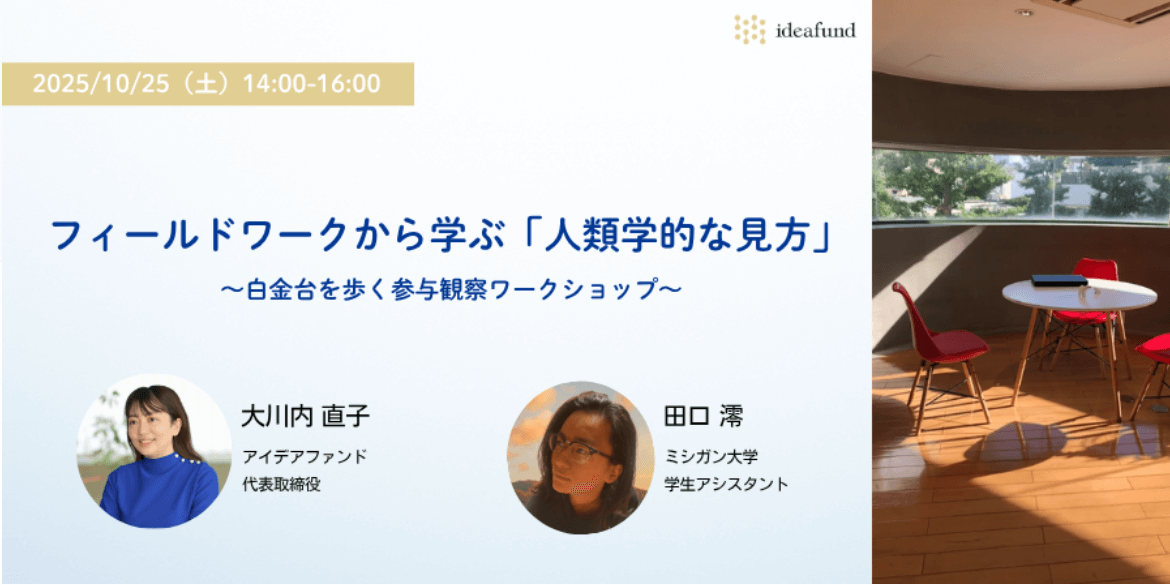 ideafund

2025/10/25（土）14:00-16:00

フィールドワークから学ぶ「人類学的な見方」

〜白金台を歩く参与観察ワークショップ〜

大川内 直子
アイデアファンド
代表取締役

田口 澪
ミシガン大学
学生アシスタント